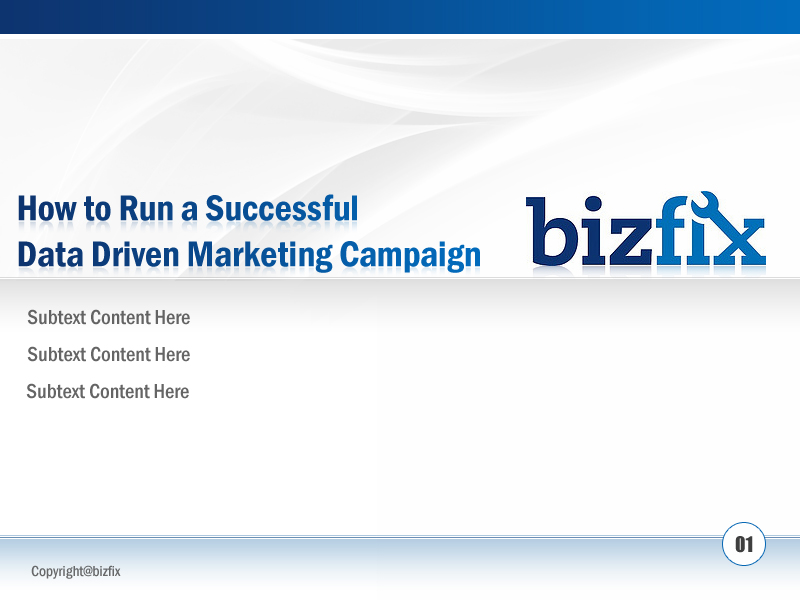 How to Run a Successful Data Driven Marketing Campaign

bizfix

Subtext Content Here

Subtext Content Here

Subtext Content Here

01

Copyright@bizfix